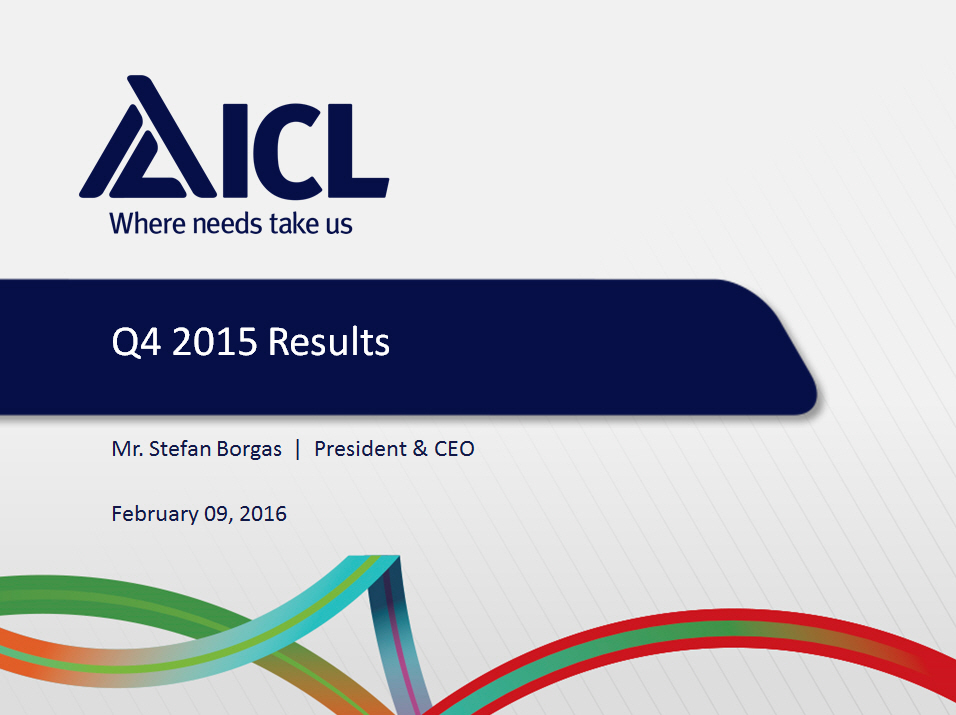 ICL
Where needs take us

Q4 2015 Results

Mr. Stefan Borgas | President & CEO

February 09, 2016